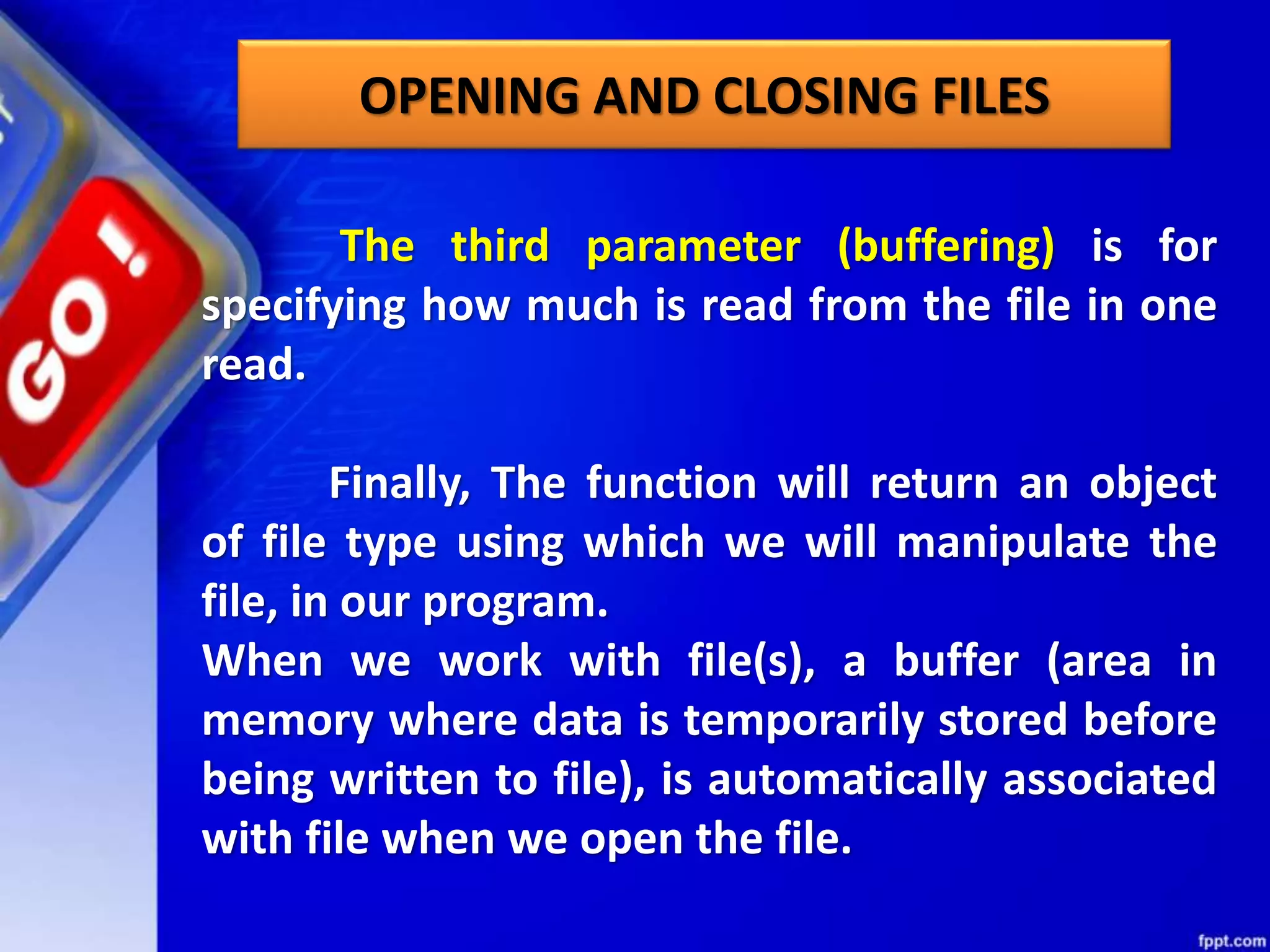 OPENING AND CLOSING FILES

The third parameter (buffering) is for specifying how much is read from the file in one read.

Finally, The function will return an object of file type using which we will manipulate the file, in our program.
When we work with file(s), a buffer (area in memory where data is temporarily stored before being written to file), is automatically associated with file when we open the file.

GO!

fppt.com